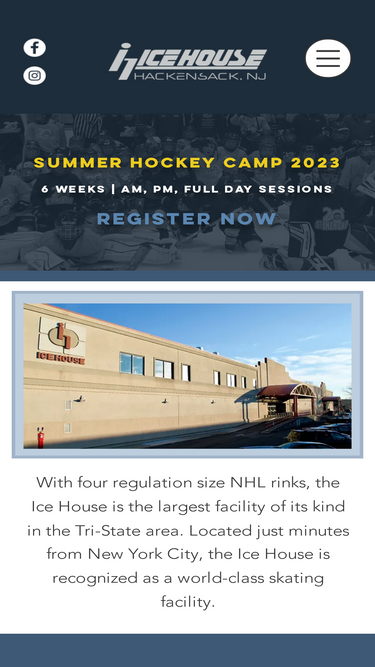 ICEHOUSE
HACKENSACK, NJ

SUMMER HOCKEY CAMP 2023
6 WEEKS | AM, PM, FULL DAY SESSIONS
REGISTER NOW

ICE HOUSE

With four regulation size NHL rinks, the Ice House is the largest facility of its kind in the Tri-State area. Located just minutes from New York City, the Ice House is recognized as a world-class skating facility.